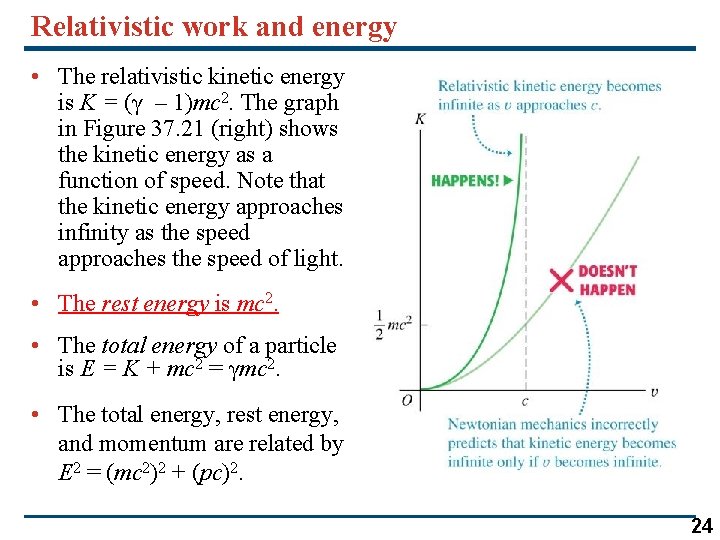 Relativistic work and energy

• The relativistic kinetic energy is $K = (\gamma - 1)mc^2$. The graph in Figure 37.21 (right) shows the kinetic energy as a function of speed. Note that the kinetic energy approaches infinity as the speed approaches the speed of light.

• The *rest energy* is $mc^2$.

• The *total energy* of a particle is $E = K + mc^2 = \gamma mc^2$.

• The total energy, rest energy, and momentum are related by $E^2 = (mc^2)^2 + (pc)^2$.

Relativistic kinetic energy becomes infinite as $v$ approaches $c$.

$K$

HAPPENS!

DOESN'T HAPPEN

$\frac{1}{2}mc^2$

$O$

$c$

$v$

Newtonian mechanics incorrectly predicts that kinetic energy becomes infinite only if $v$ becomes infinite.

24